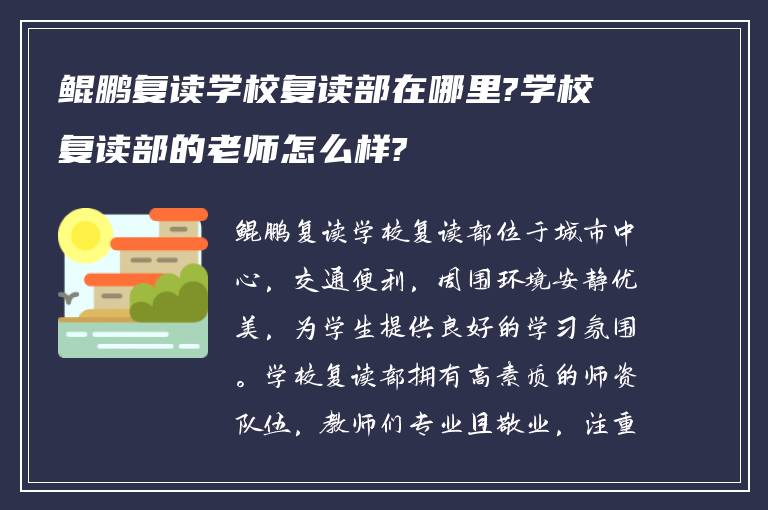 鲲鹏复读学校复读部在哪里?学校复读部的老师怎么样?

鲲鹏复读学校复读部位于城市中心，交通便利，周围环境安静优美，为学生提供良好的学习氛围。学校复读部拥有高素质的师资队伍，教师们专业且敬业，注重